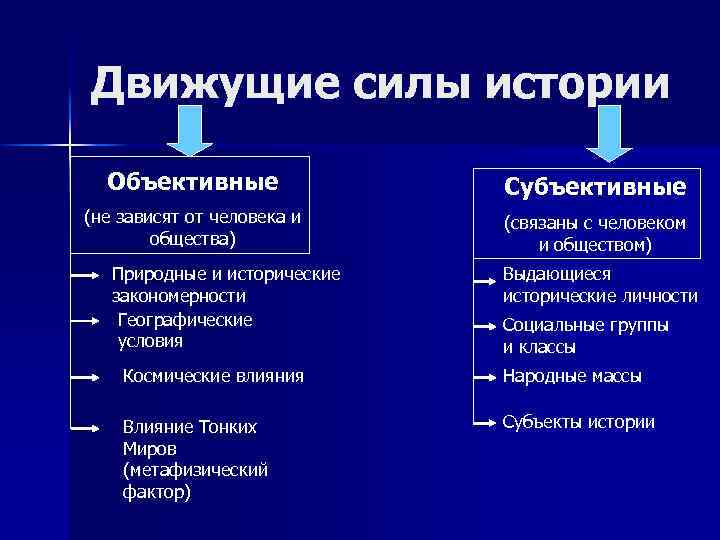 Движущие силы истории

Объективные

(не зависят от человека и общества)

Природные и исторические закономерности

Географические условия

Космические влияния

Влияние Тонких Миров (метафизический фактор)

Субъективные

(связаны с человеком и обществом)

Выдающиеся исторические личности

Социальные группы и классы

Народные массы

Субъекты истории